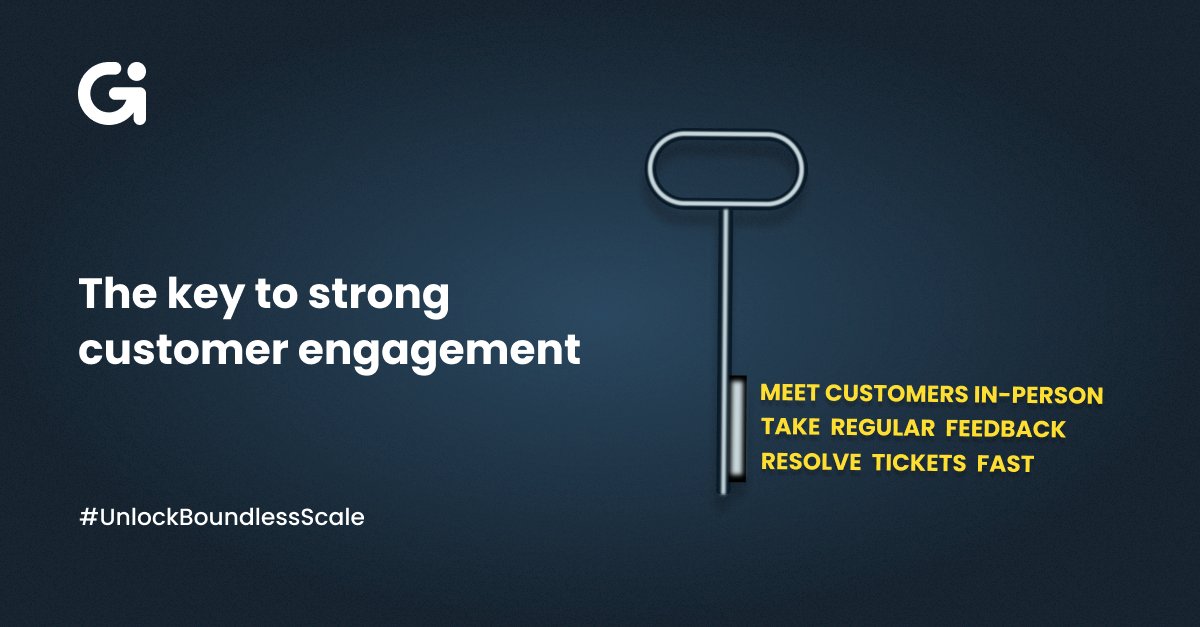 Gi

The key to strong customer engagement

MEET CUSTOMERS IN-PERSON
TAKE REGULAR FEEDBACK
RESOLVE TICKETS FAST

#UnlockBoundlessScale